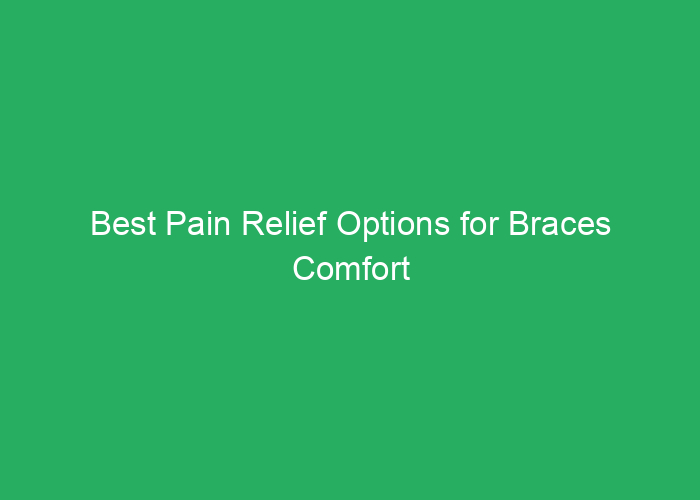 Best Pain Relief Options for Braces Comfort